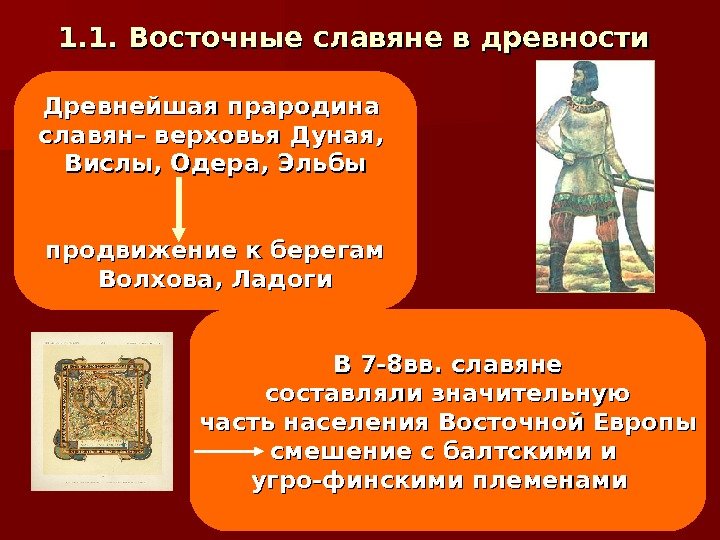 1.1. Восточные славяне в древности

Древнейшая прародина славян– верховья Дуная, Вислы, Одера, Эльбы

продвижение к берегам Волхова, Ладоги

В 7-8вв. славяне составляли значительную часть населения Восточной Европы

смешение с балтскими и угро-финскими племенами